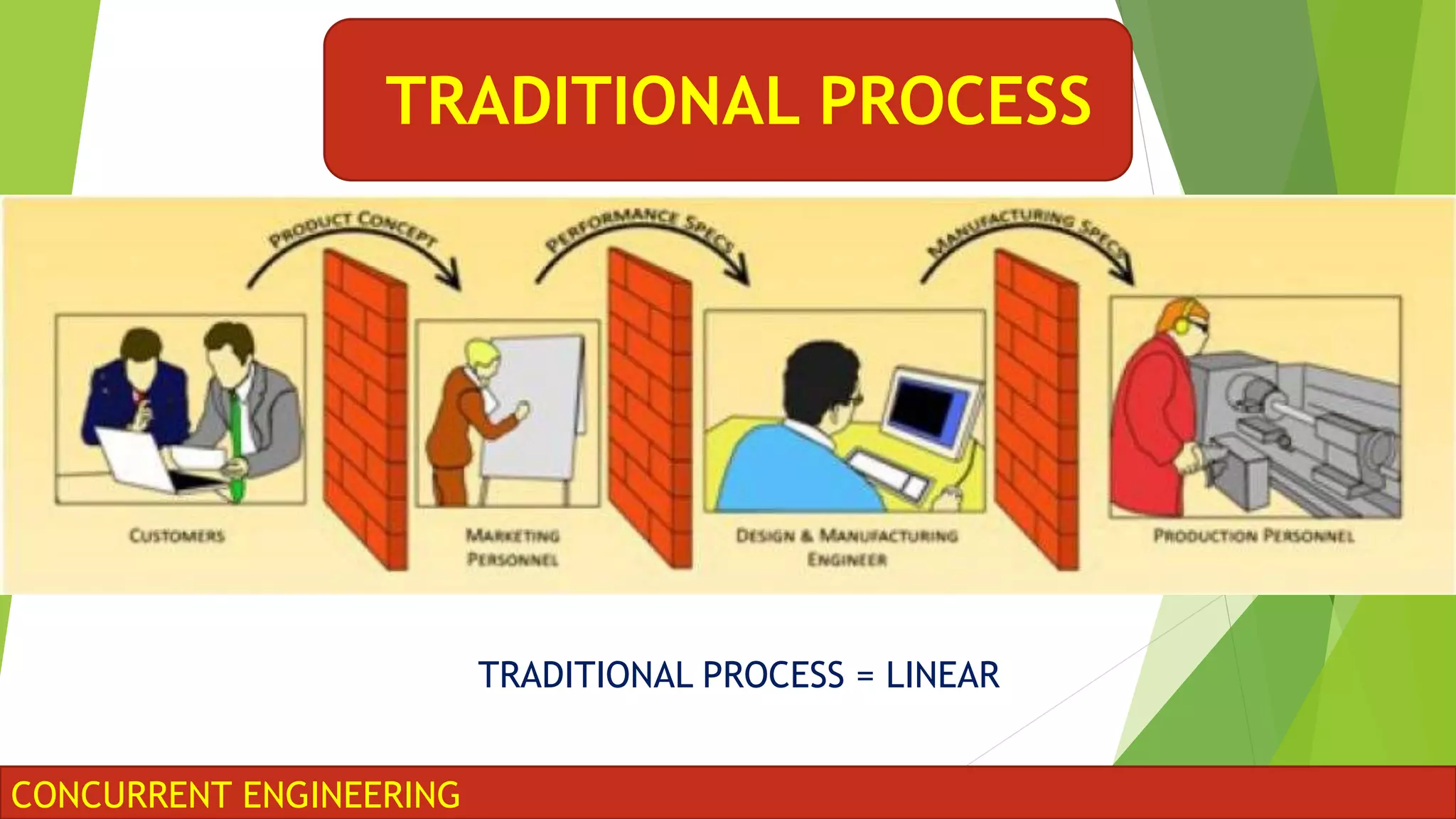 TRADITIONAL PROCESS

PRODUCT CONCEPT

PERFORMANCE SPECS

MANUFACTURING SPECS

CUSTOMERS

MARKETING PERSONNEL

DESIGN & MANUFACTURING ENGINEER

PRODUCTION PERSONNEL

TRADITIONAL PROCESS = LINEAR

CONCURRENT ENGINEERING